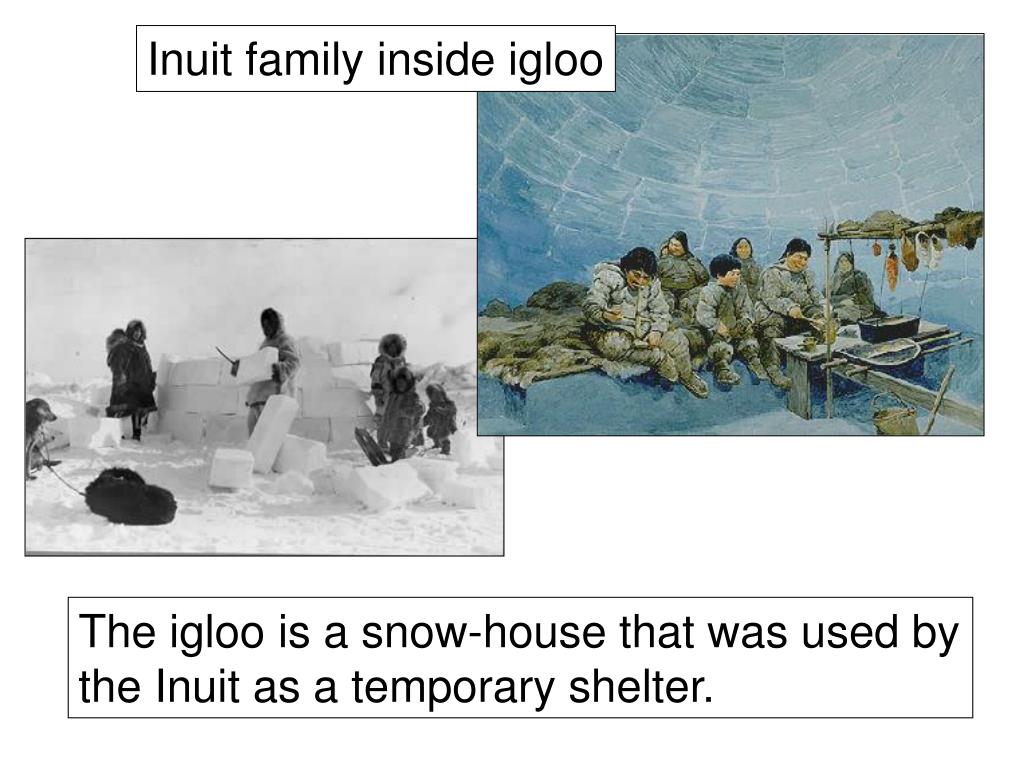 Inuit family inside igloo

The igloo is a snow-house that was used by the Inuit as a temporary shelter.